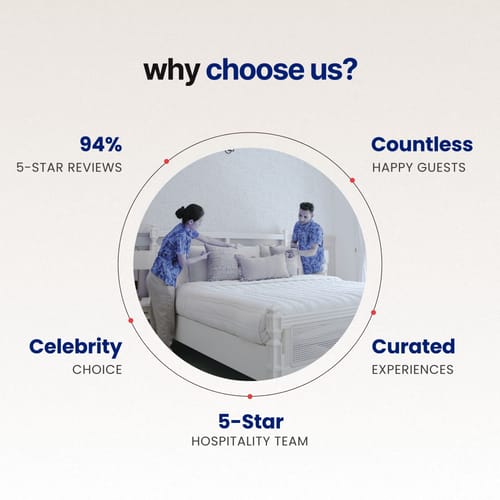 why choose us?

94%
5-STAR REVIEWS

Countless
HAPPY GUESTS

Celebrity
CHOICE

Curated
EXPERIENCES

5-Star
HOSPITALITY TEAM